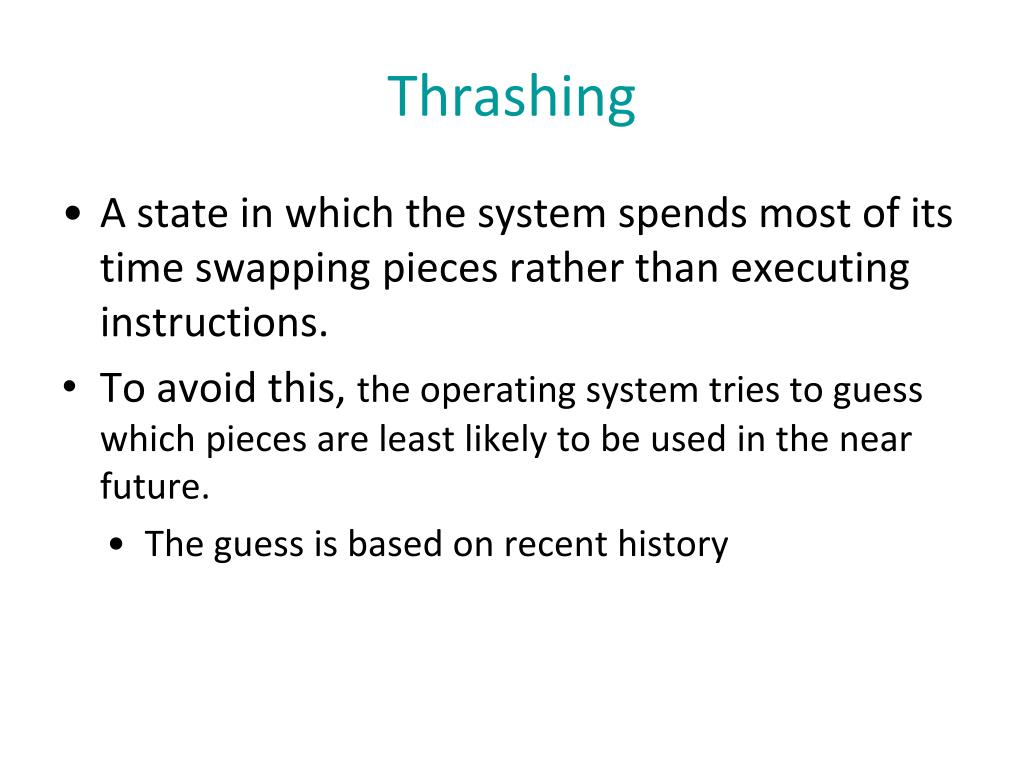 Thrashing

• A state in which the system spends most of its time swapping pieces rather than executing instructions.

• To avoid this, the operating system tries to guess which pieces are least likely to be used in the near future.

• The guess is based on recent history